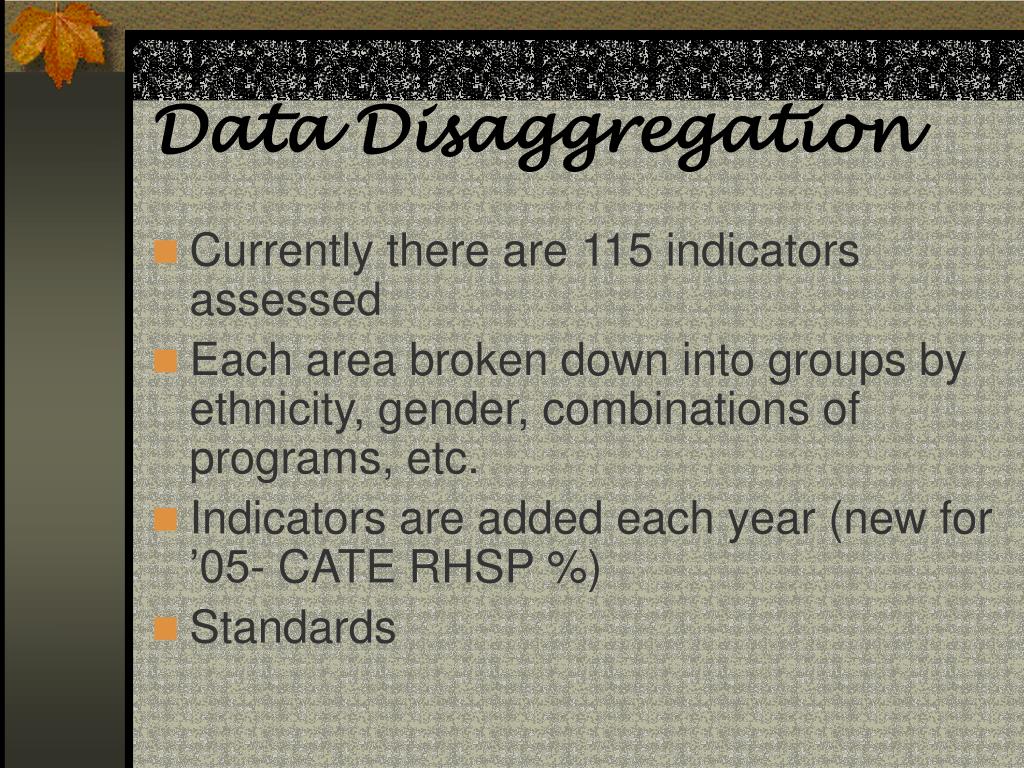 Data Disaggregation

Currently there are 115 indicators assessed

Each area broken down into groups by ethnicity, gender, combinations of programs, etc.

Indicators are added each year (new for ’05- CATE RHSP %)

Standards